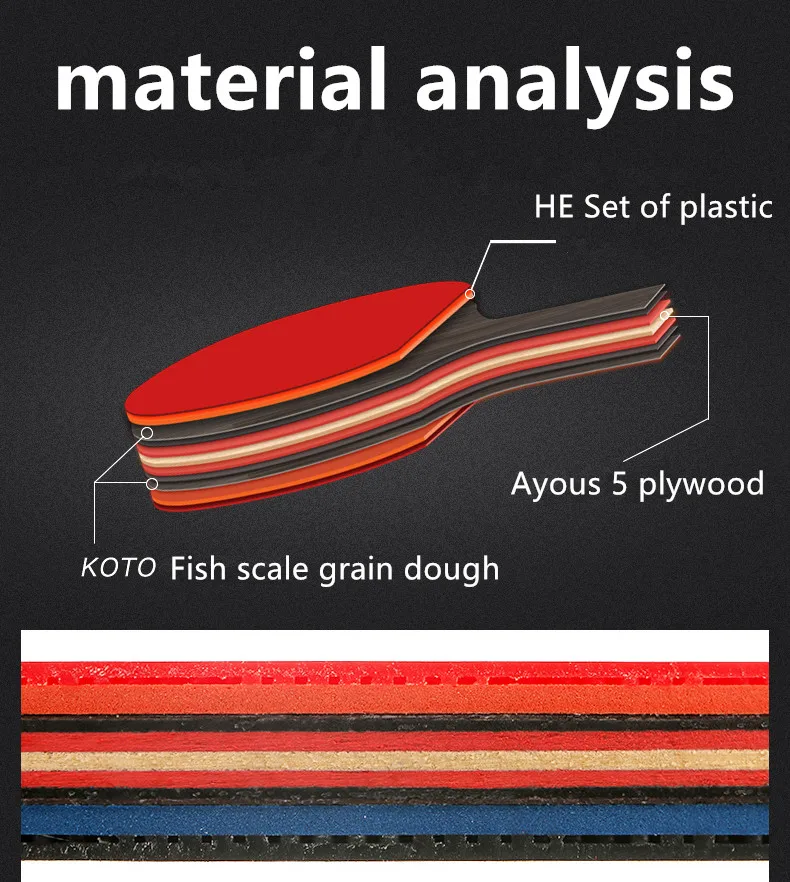 material analysis

HE Set of plastic

Ayous 5 plywood

KOTO Fish scale grain dough